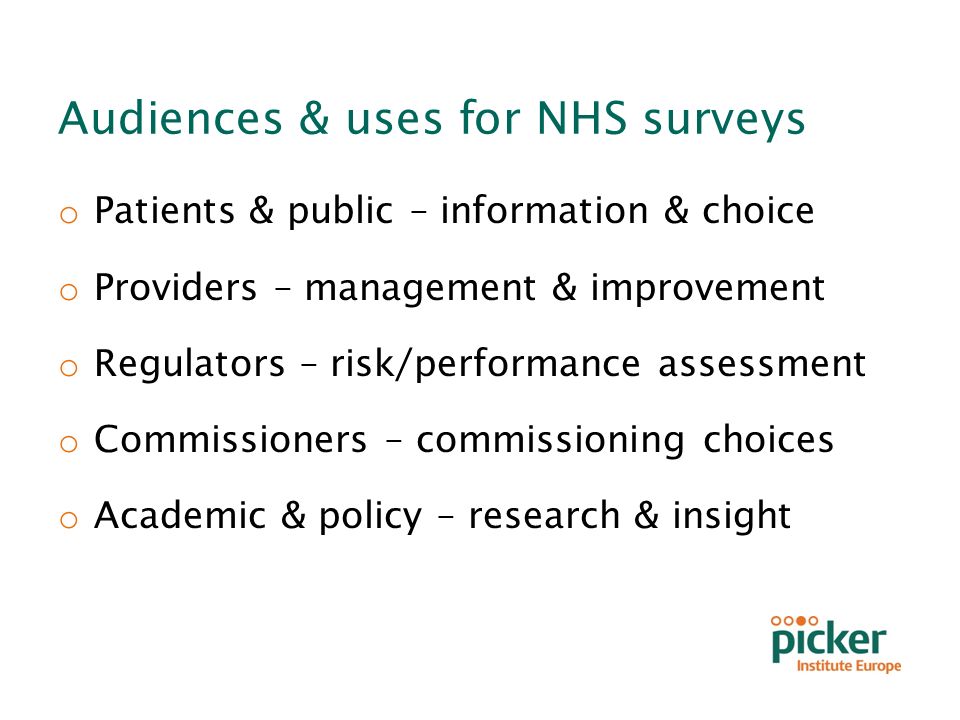 Audiences & uses for NHS surveys

o Patients & public – information & choice

o Providers – management & improvement

o Regulators – risk/performance assessment

o Commissioners – commissioning choices

o Academic & policy – research & insight

picker
Institute Europe